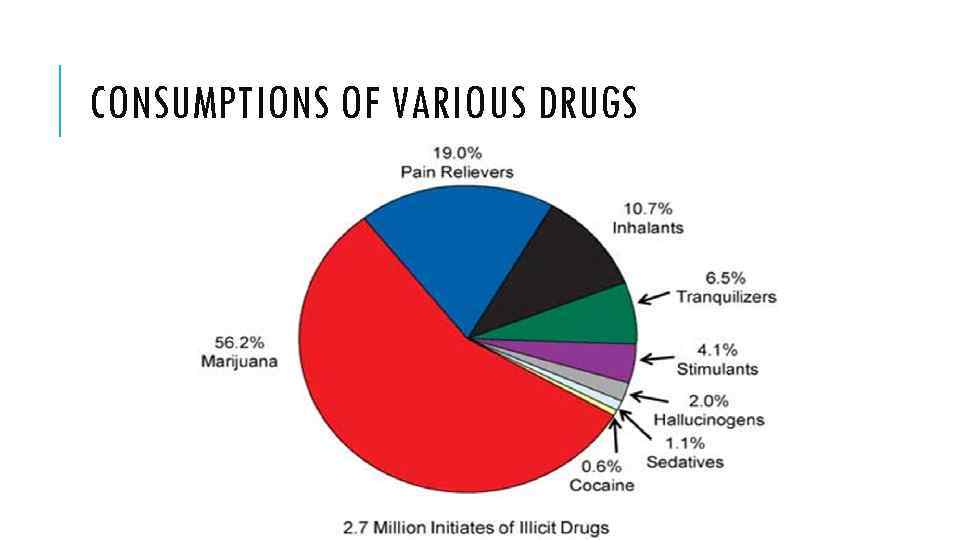 CONSUMPTIONS OF VARIOUS DRUGS

19.0%
Pain Relievers

10.7%
Inhalants

6.5%
Tranquilizers

4.1%
Stimulants

2.0%
Hallucinogens

1.1%
Sedatives

0.6%
Cocaine

56.2%
Marijuana

2.7 Million Initiates of Illicit Drugs